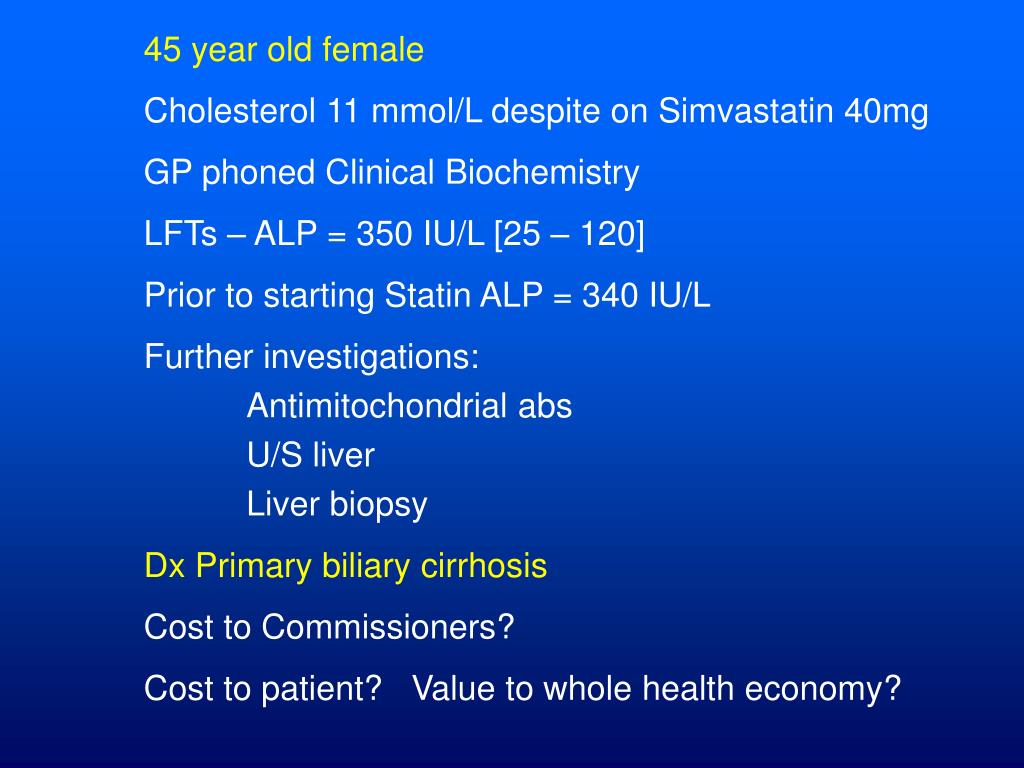 45 year old female

Cholesterol 11 mmol/L despite on Simvastatin 40mg

GP phoned Clinical Biochemistry

LFTs – ALP = 350 IU/L [25 – 120]

Prior to starting Statin ALP = 340 IU/L

Further investigations:
Antimitochondrial abs
U/S liver
Liver biopsy

Dx Primary biliary cirrhosis

Cost to Commissioners?

Cost to patient? Value to whole health economy?